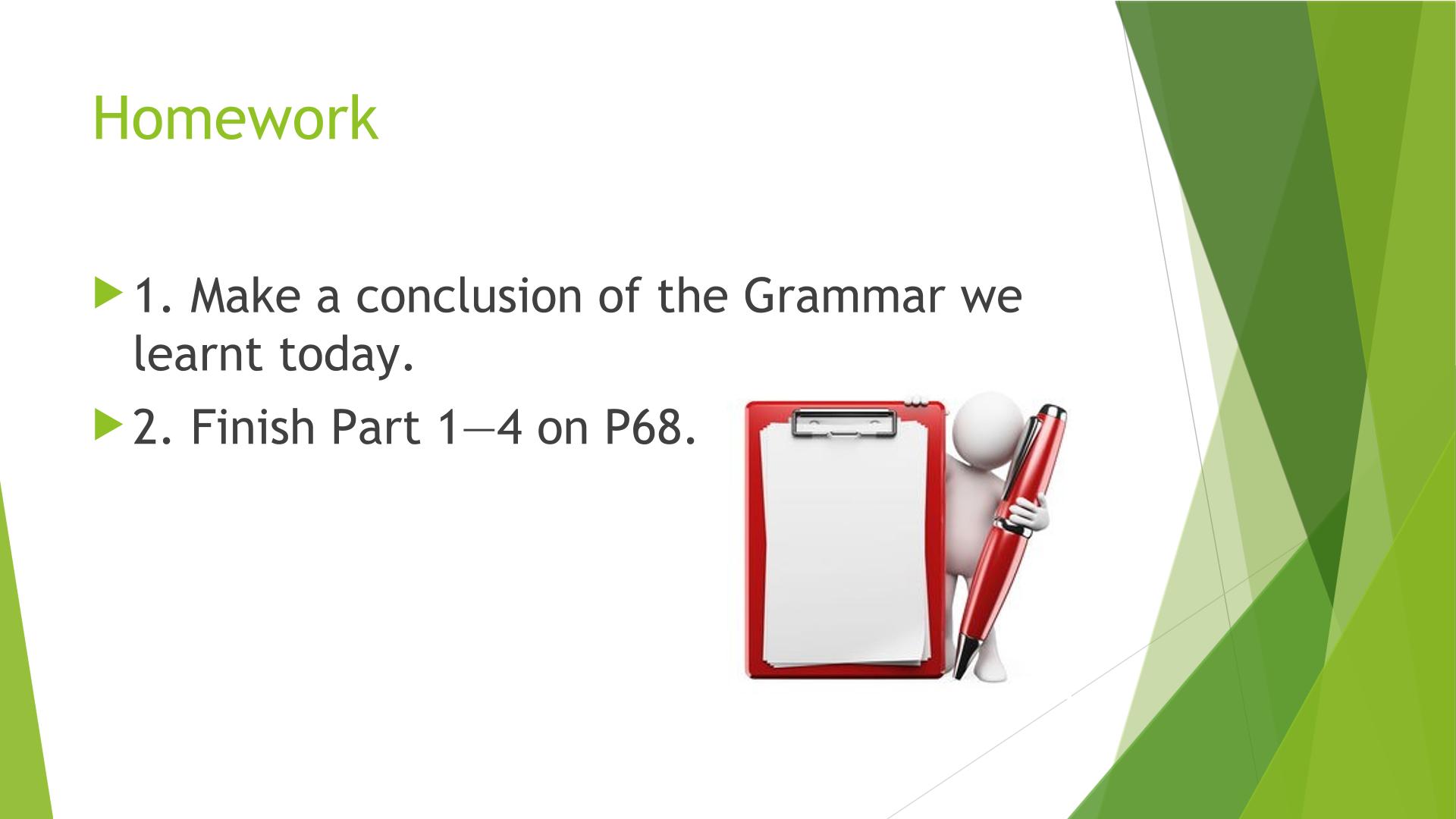 Homework

1. Make a conclusion of the Grammar we learnt today.

2. Finish Part 1—4 on P68.